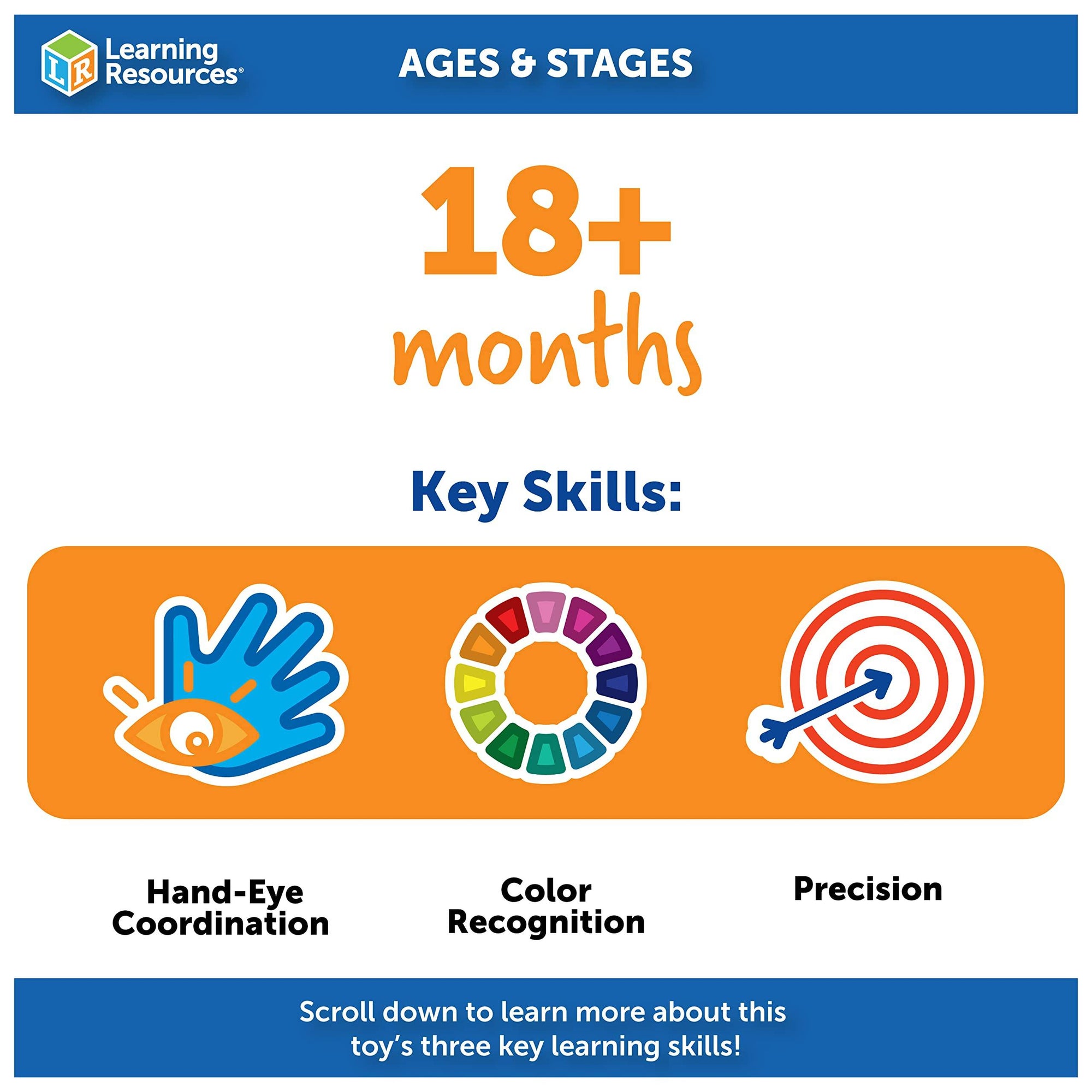 LR Learning Resources®

AGES & STAGES

18+
months

Key Skills:

Hand-Eye Coordination

Color Recognition

Precision

Scroll down to learn more about this toy's three key learning skills!